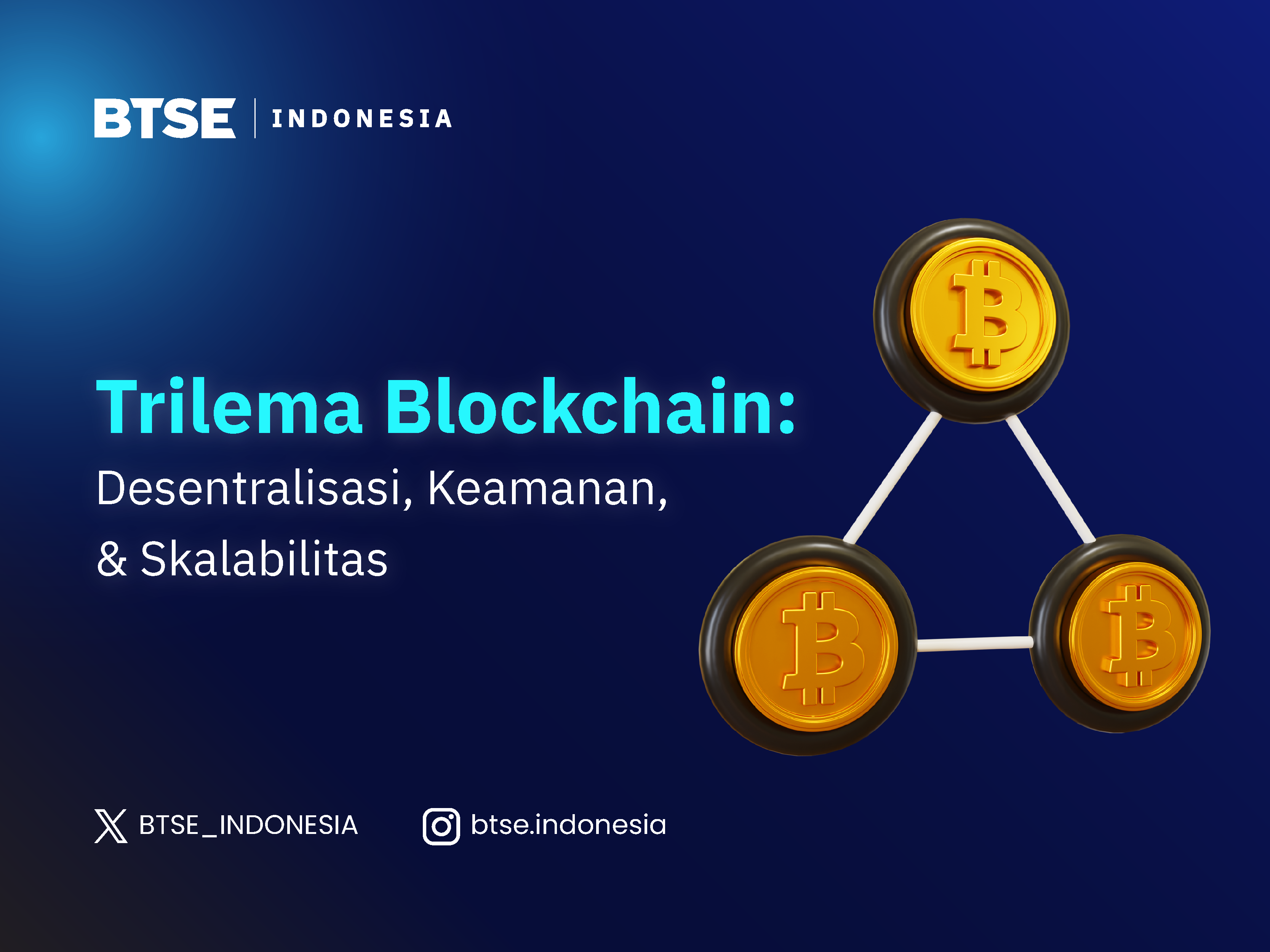 BTSE | INDONESIA

Trilema Blockchain:
Desentralisasi, Keamanan, & Skalabilitas

BTSE_INDONESIA btse.indonesia